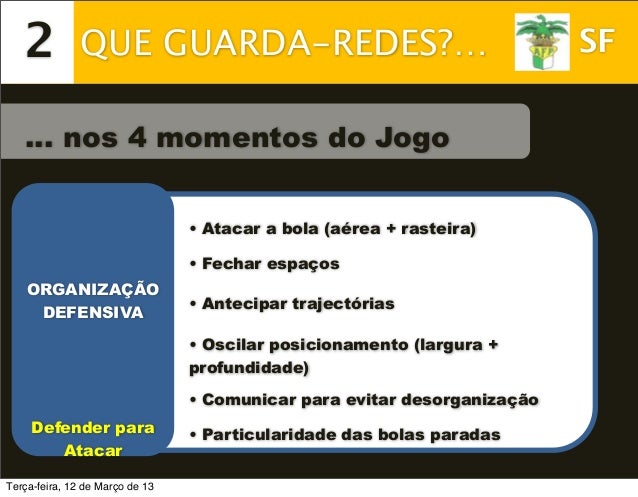 2 QUE GUARDA-REDES?...

AFP

SF

... nos 4 momentos do Jogo

ORGANIZAÇÃO DEFENSIVA

Defender para Atacar

• Atacar a bola (aérea + rasteira)

• Fechar espaços

• Antecipar trajectórias

• Oscilar posicionamento (largura + profundidade)

• Comunicar para evitar desorganização

• Particularidade das bolas paradas

Terça-feira, 12 de Março de 13